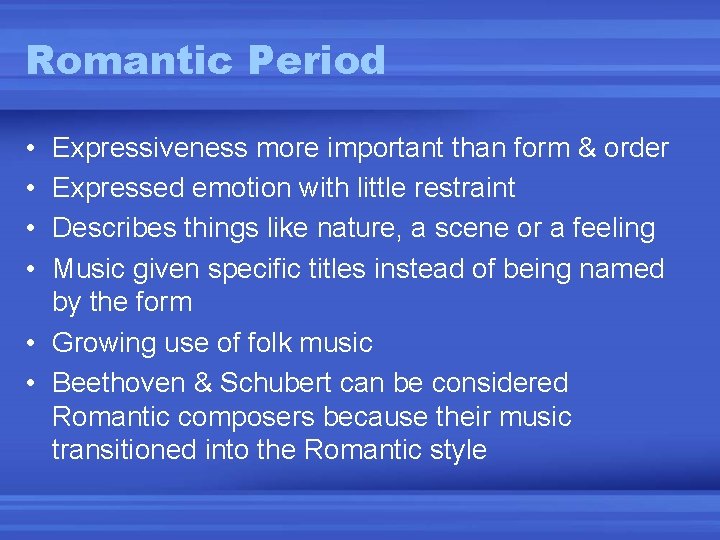 Romantic Period

• Expressiveness more important than form & order
• Expressed emotion with little restraint
• Describes things like nature, a scene or a feeling
• Music given specific titles instead of being named by the form
• Growing use of folk music
• Beethoven & Schubert can be considered Romantic composers because their music transitioned into the Romantic style